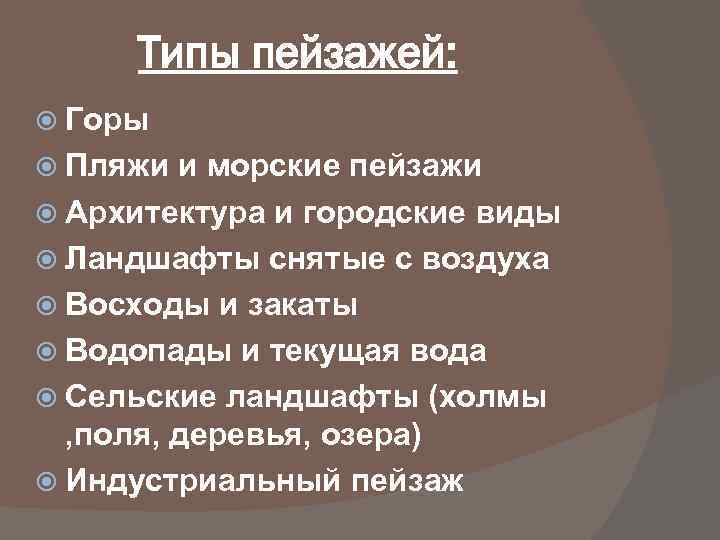 Типы пейзажей:

Горы

Пляжи и морские пейзажи

Архитектура и городские виды

Ландшафты снятые с воздуха

Восходы и закаты

Водопады и текущая вода

Сельские ландшафты (холмы ,поля, деревья, озера)

Индустриальный пейзаж